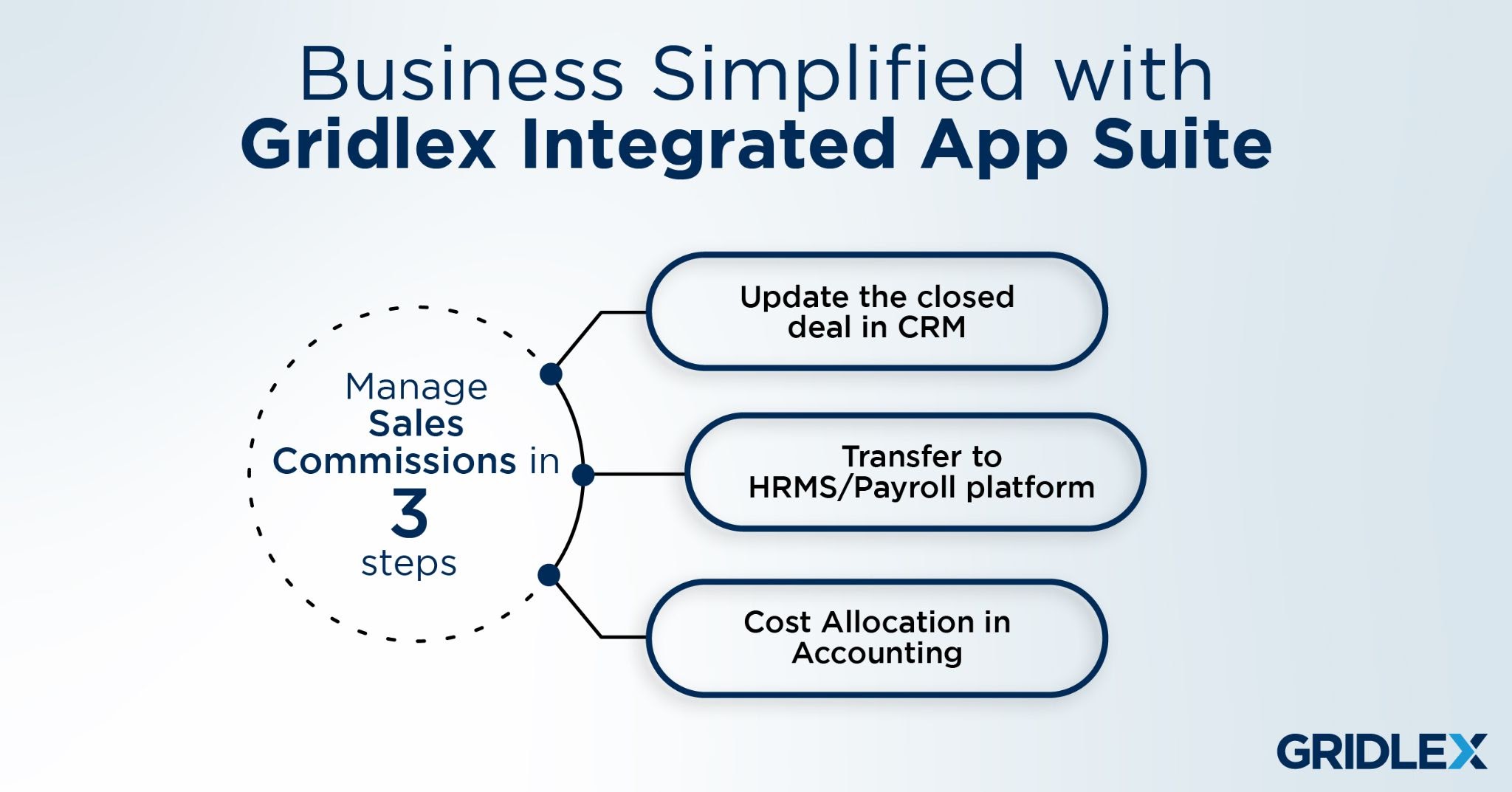 Business Simplified with
Gridlex Integrated App Suite

Manage
Sales
Commissions in
3
steps

Update the closed deal in CRM

Transfer to HRMS/Payroll platform

Cost Allocation in Accounting

GRIDLEX